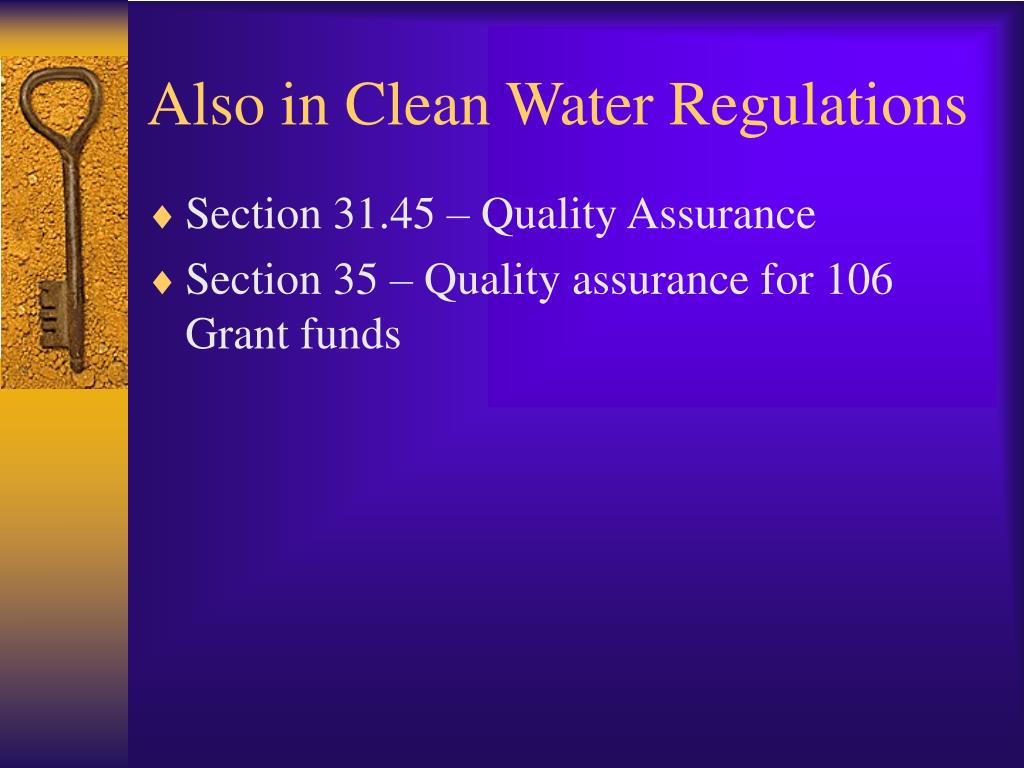 Also in Clean Water Regulations

♦ Section 31.45 – Quality Assurance

♦ Section 35 – Quality assurance for 106 Grant funds